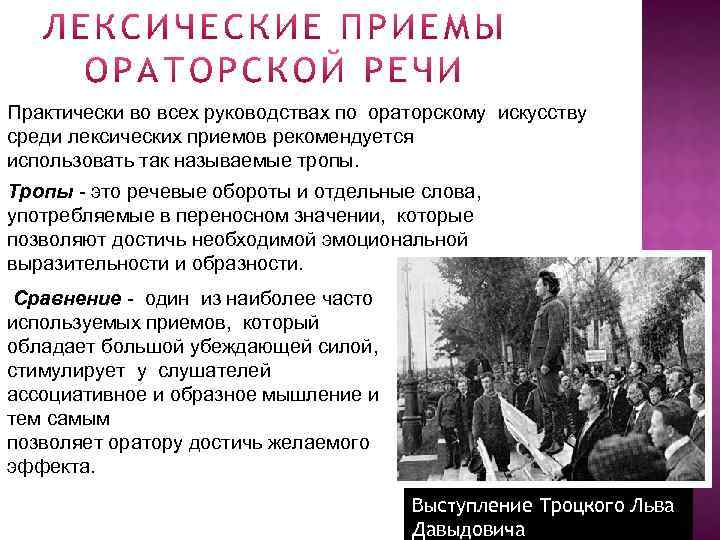 ЛЕКСИЧЕСКИЕ ПРИЕМЫ ОРАТОРСКОЙ РЕЧИ

Практически во всех руководствах по ораторскому искусству среди лексических приемов рекомендуется использовать так называемые тропы.

Тропы - это речевые обороты и отдельные слова, употребляемые в переносном значении, которые позволяют достичь необходимой эмоциональной выразительности и образности.

Сравнение - один из наиболее часто используемых приемов, который обладает большой убеждающей силой, стимулирует у слушателей ассоциативное и образное мышление и тем самым
позволяет оратору достичь желаемого эффекта.

Выступление Троцкого Льва Давыдовича